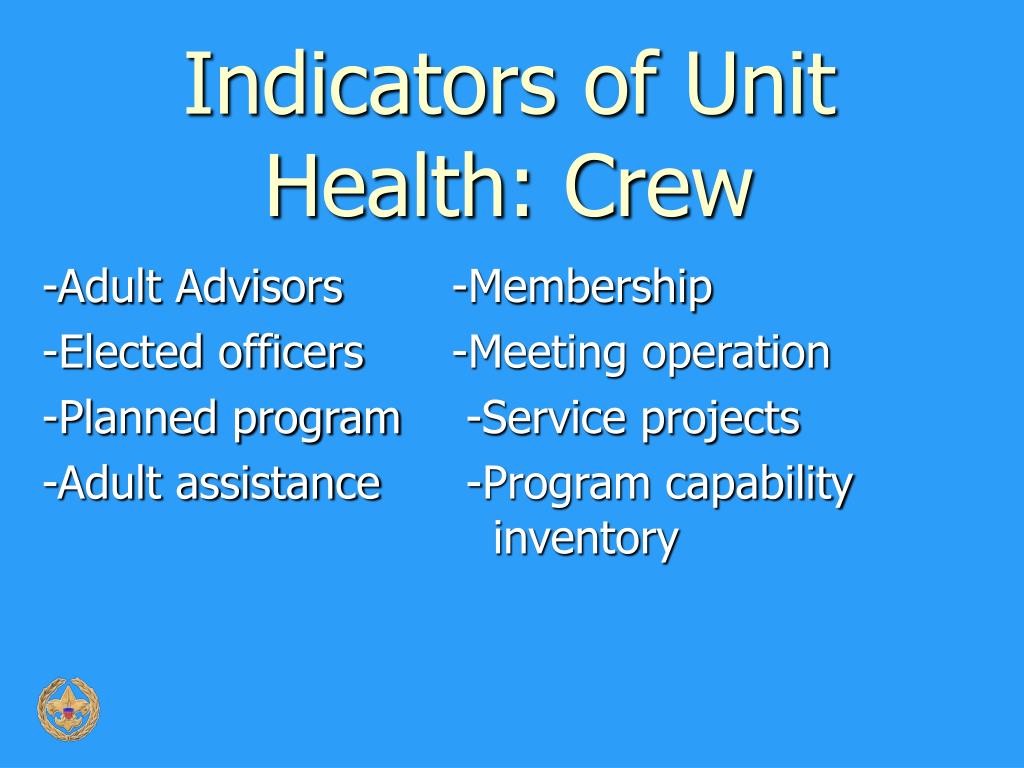 Indicators of Unit Health: Crew

-Adult Advisors
-Elected officers
-Planned program
-Adult assistance

-Membership
-Meeting operation
-Service projects
-Program capability inventory